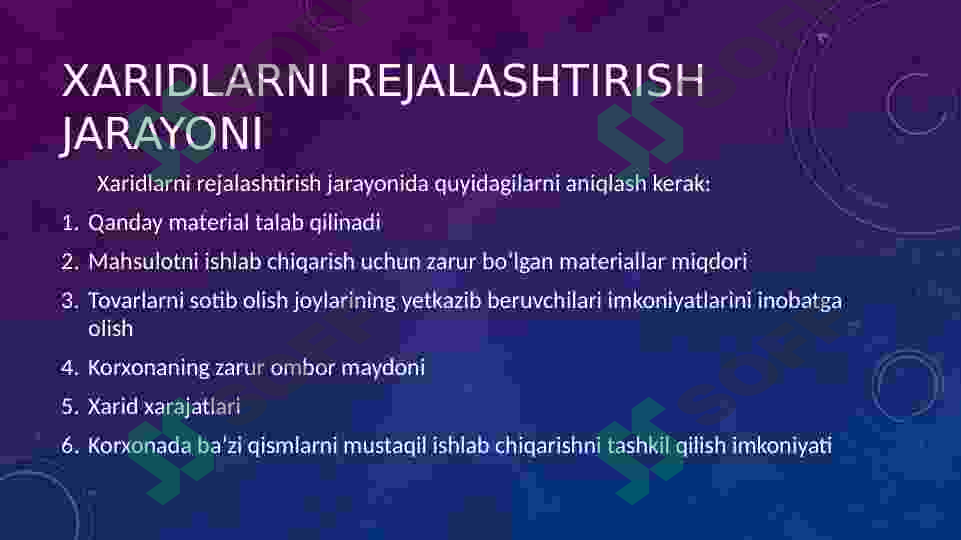 XARIDLARNI REJALASHTIRISH JARAYONI

Xaridlarni rejalashtirish jarayonida quyidagilarni aniqlash kerak:

1. Qanday material talab qilinadi
2. Mahsulotni ishlab chiqarish uchun zarur bo'lgan materiallar miqdori
3. Tovarlarni sotib olish joylarining yetkazib beruvchilari imkoniyatlarini inobatga olish
4. Korxonaning zarur ombor maydoni
5. Xarid xarajatlari
6. Korxonada ba'zi qismlarni mustaqil ishlab chiqarishni tashkil qilish imkoniyati